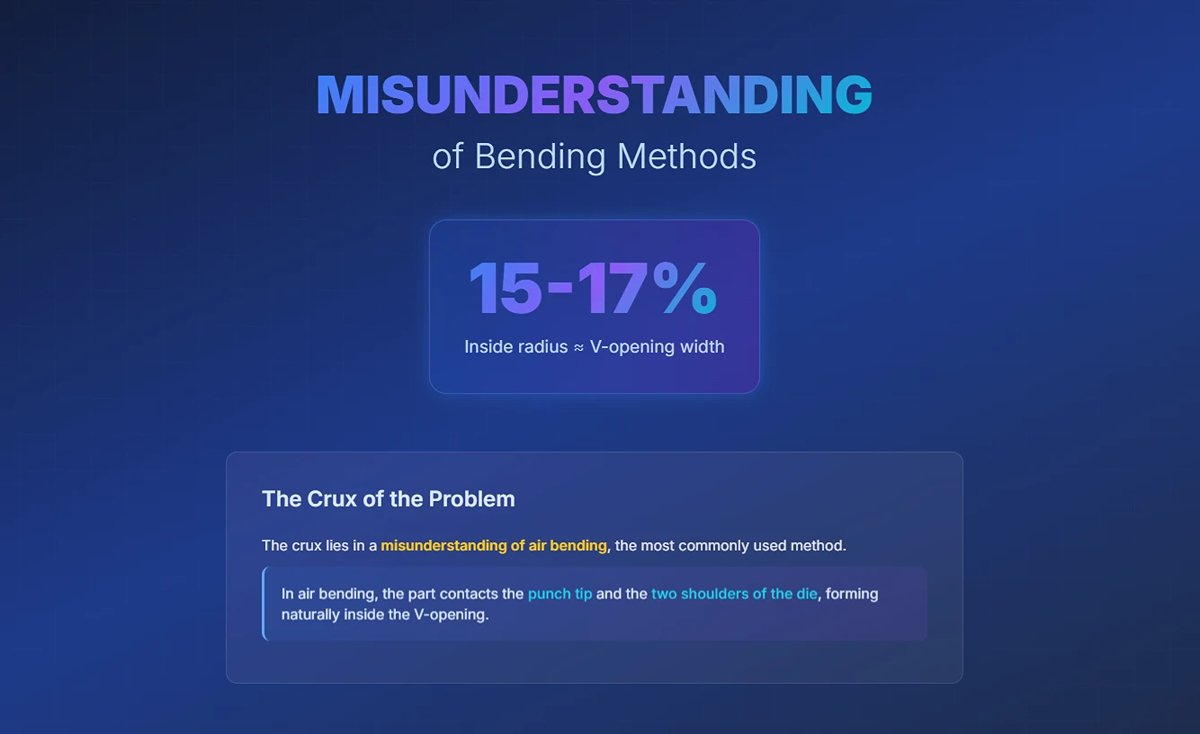 MISUNDERSTANDING
of Bending Methods

15-17%
Inside radius ≈ V-opening width

The Crux of the Problem

The crux lies in a misunderstanding of air bending, the most commonly used method.

In air bending, the part contacts the punch tip and the two shoulders of the die, forming naturally inside the V-opening.